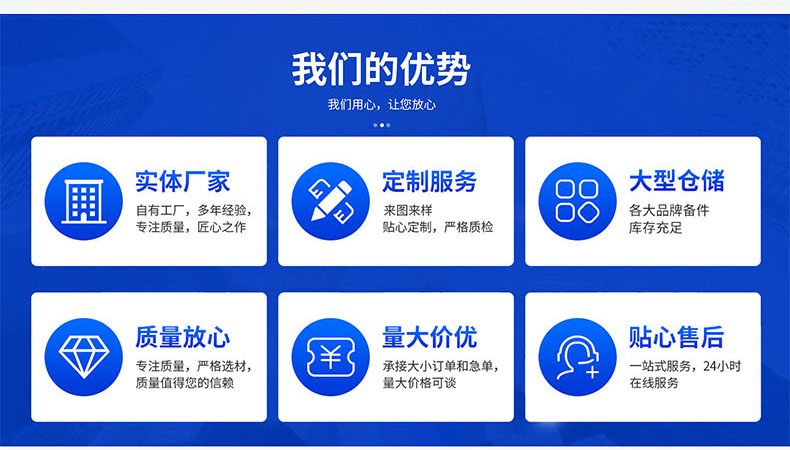 我们的优势

我们用心，让您放心

实体厂家
自有工厂，多年经验，专注质量，匠心之作

定制服务
来图来样
贴心定制，严格质检

大型仓储
各大品牌备件
库存充足

质量放心
专注质量，严格选材，质量值得您的信赖

量大价优
承接大小订单和急单，量大价格可谈

贴心售后
一站式服务，24小时在线服务